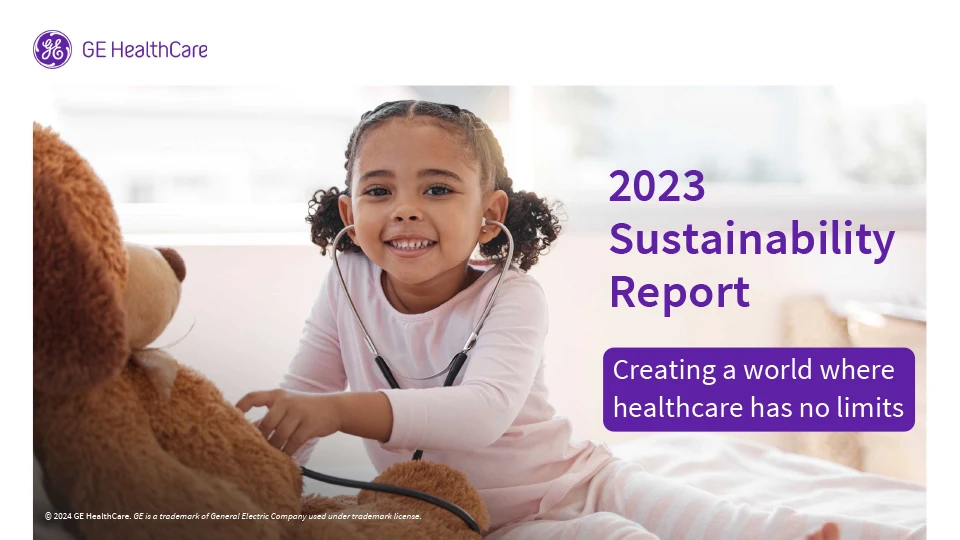 GE HealthCare

2023 Sustainability Report

Creating a world where healthcare has no limits

© 2024 GE HealthCare. GE is a trademark of General Electric Company used under trademark license.